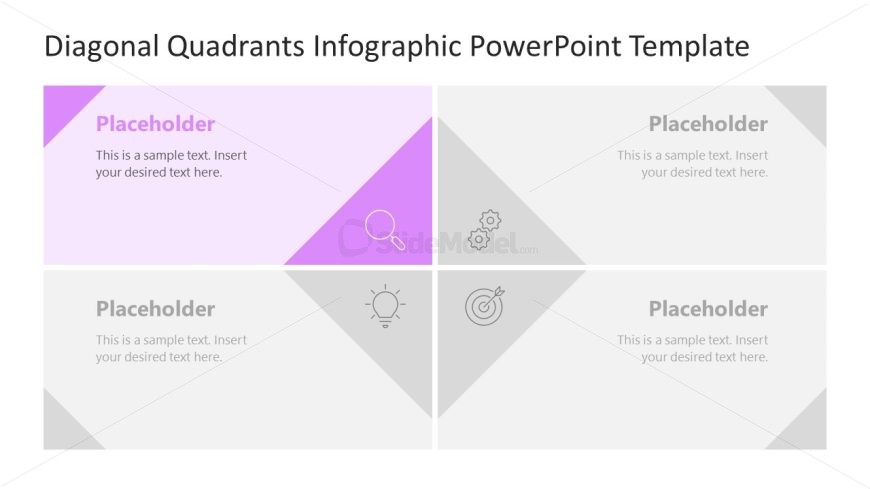 Diagonal Quadrants Infographic PowerPoint Template

Placeholder

This is a sample text. Insert your desired text here.

Placeholder

This is a sample text. Insert your desired text here.

SlideModel.com

Placeholder

This is a sample text. Insert your desired text here.

Placeholder

This is a sample text. Insert your desired text here.